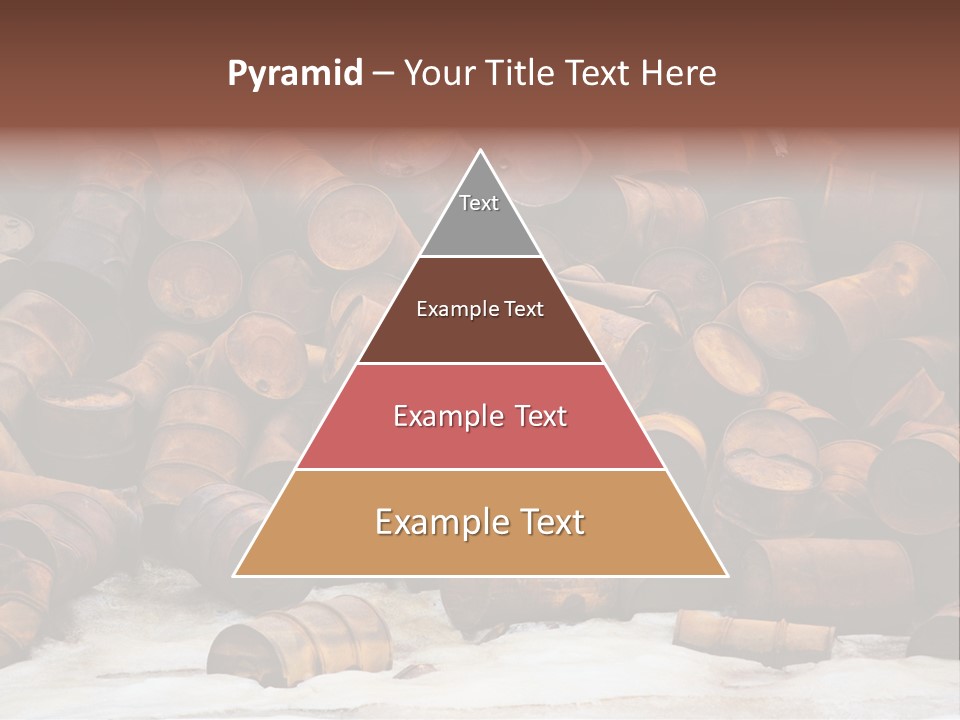 Pyramid – Your Title Text Here

Text

Example Text

Example Text

Example Text